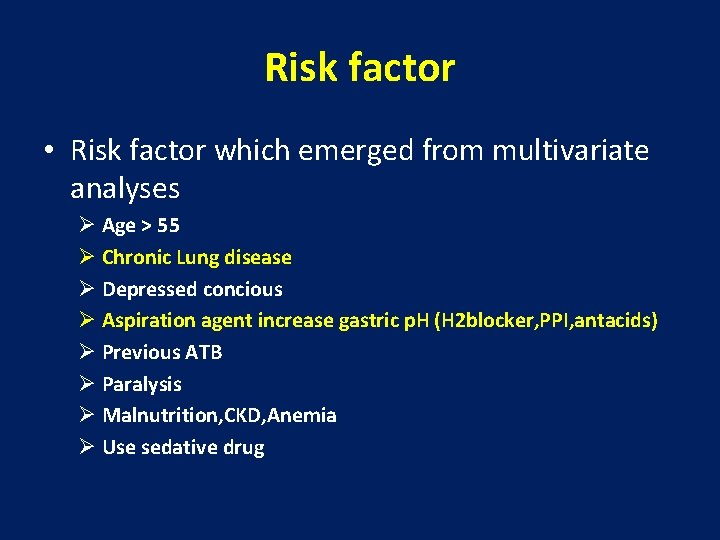 Risk factor

• Risk factor which emerged from multivariate analyses

➢ Age > 55
➢ Chronic Lung disease
➢ Depressed concious
➢ Aspiration agent increase gastric pH (H2blocker,PPI,antacids)
➢ Previous ATB
➢ Paralysis
➢ Malnutrition,CKD,Anemia
➢ Use sedative drug